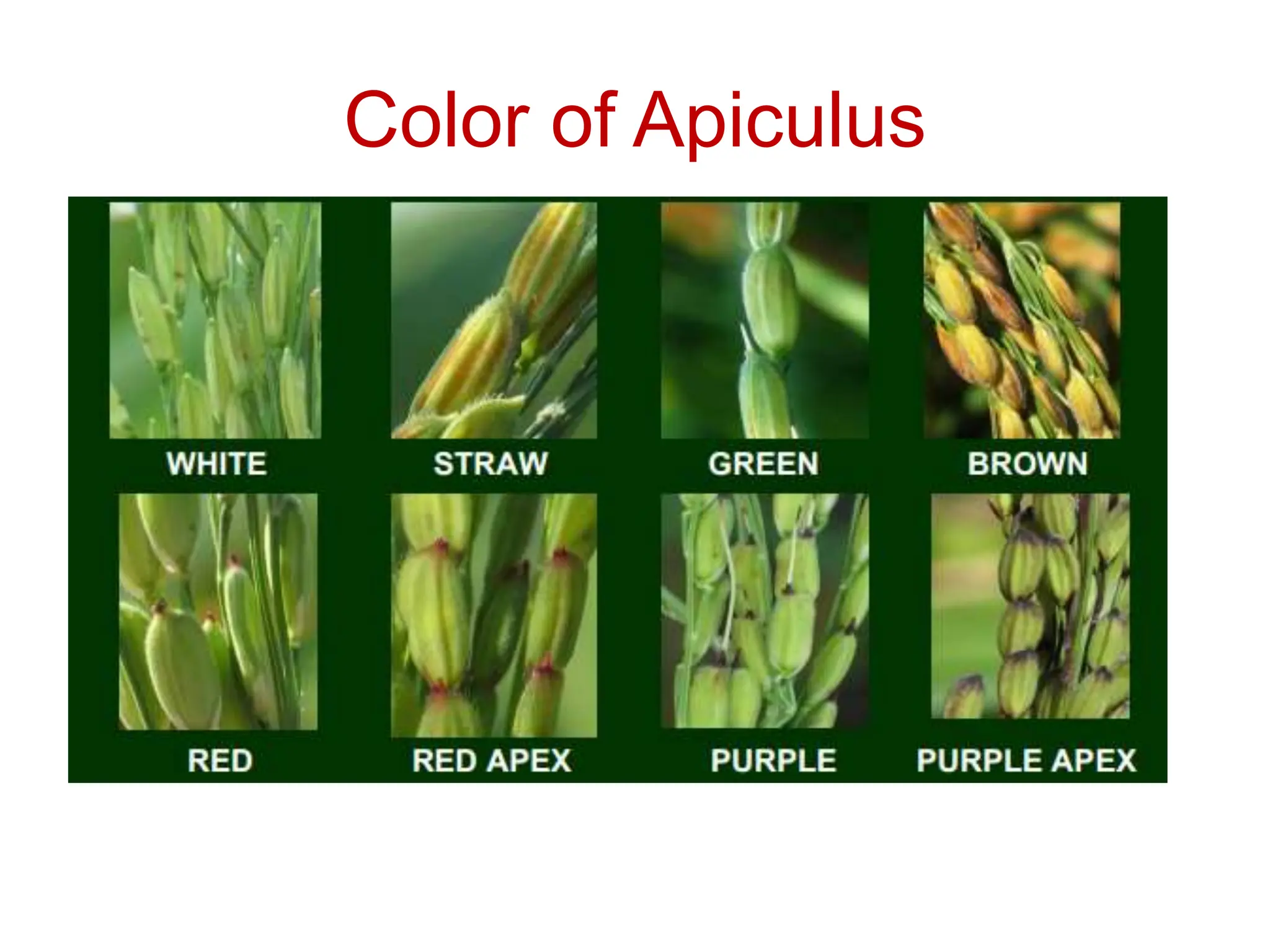 Color of Apiculus

WHITE

STRAW

GREEN

BROWN

RED

RED APEX

PURPLE

PURPLE APEX